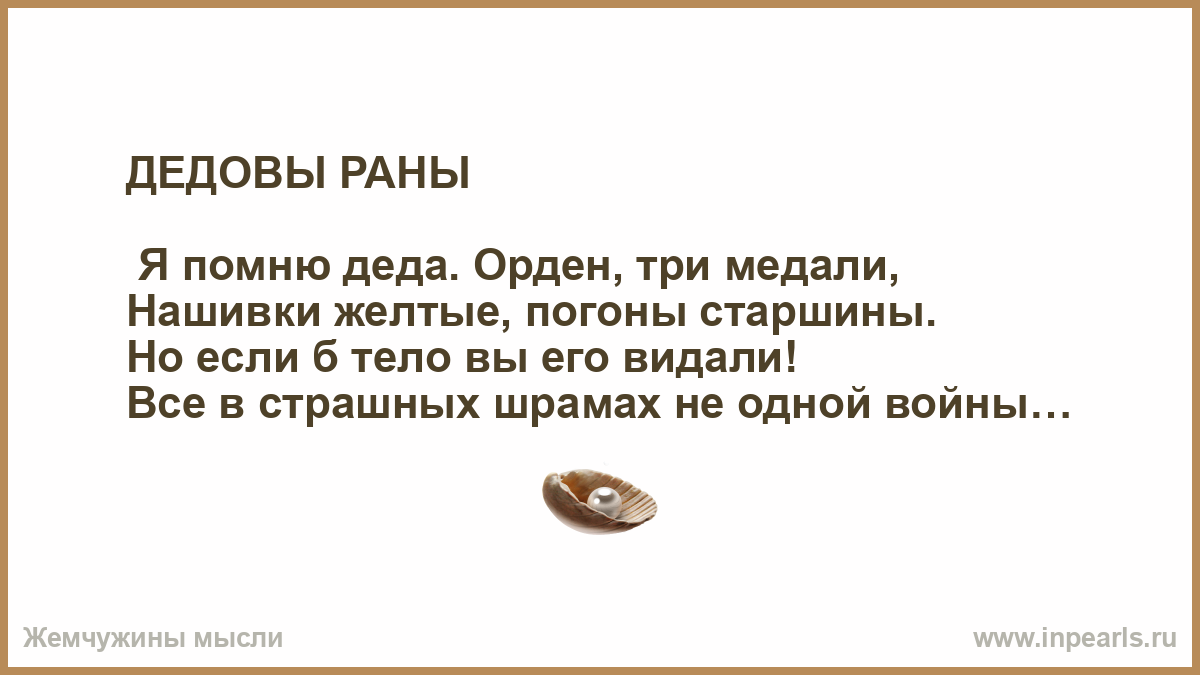 ДЕДОВЫ РАНЫ

Я помню деда. Орден, три медали,
Нашивки желтые, погоны старшины.
Но если б тело вы его видали!
Все в страшных шрамах не одной войны…

Жемчужины мысли

www.inpearls.ru